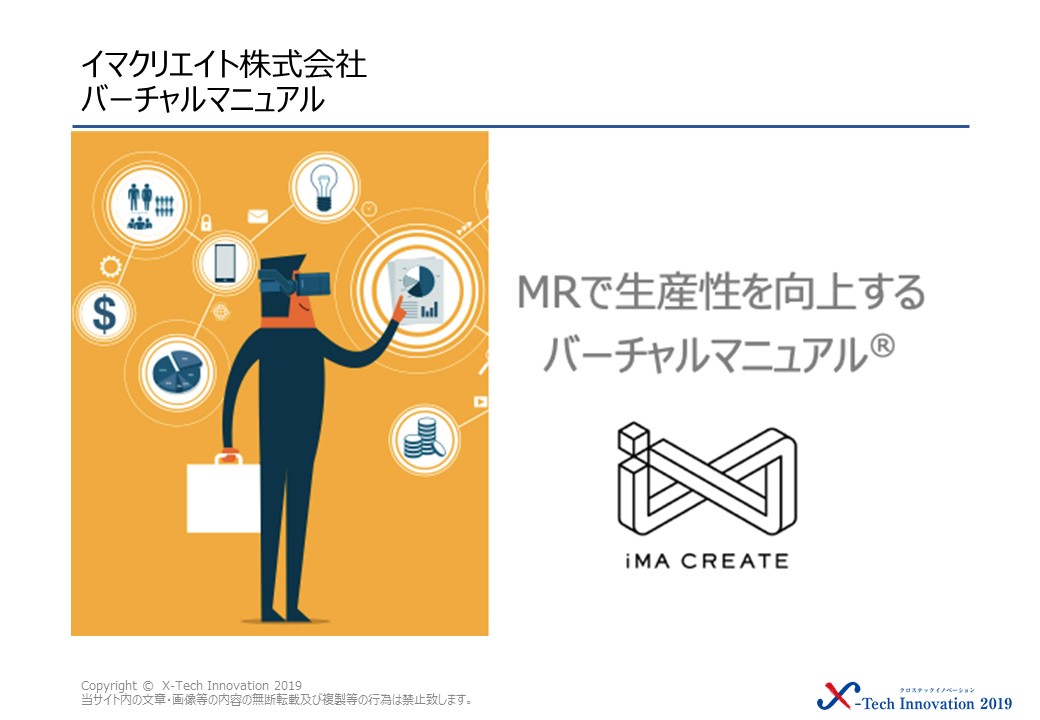 イマクリエイト株式会社
バーチャルマニュアル

MRで生産性を向上する
バーチャルマニュアル®

iMA CREATE

Copyright © X-Tech Innovation 2019
当サイト内の文章・画像等の内容の無断転載及び複製等の行為は禁止致します。

クロステックイノベーション
X-Tech Innovation 2019